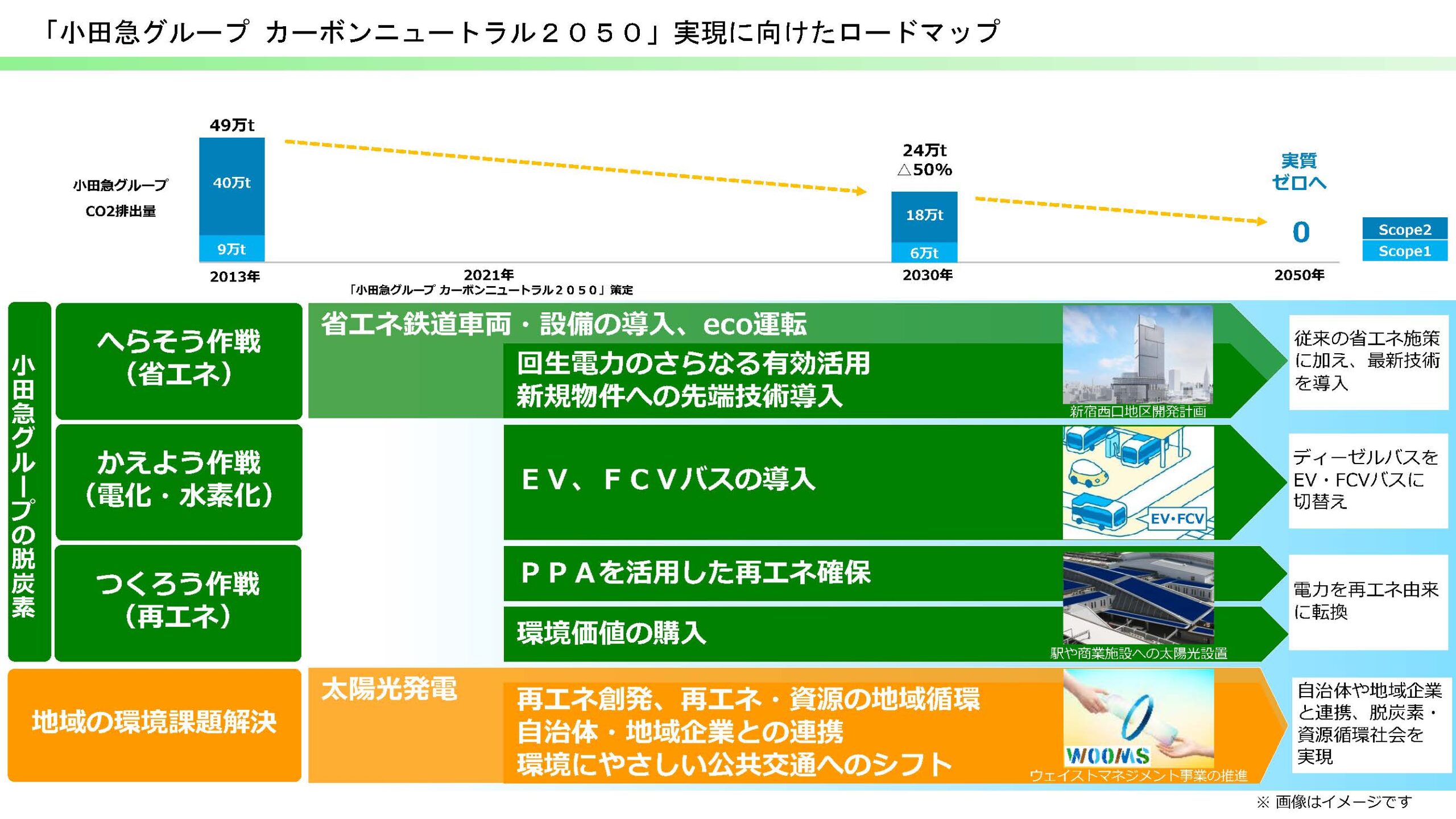 「小田急グループ カーボンニュートラル２０５０」実現に向けたロードマップ

小田急グループ
CO2排出量

49万t
40万t
9万t
2013年

2021年
「小田急グループ カーボンニュートラル２０５０」策定

24万t
△50%
18万t
6万t
2030年

実質
ゼロへ
0
2050年

Scope2
Scope1

小田急グループの脱炭素

へらそう作戦
（省エネ）

省エネ鉄道車両・設備の導入、eco運転
回生電力のさらなる有効活用
新規物件への先端技術導入
新宿西口地区開発計画

従来の省エネ施策に加え、最新技術を導入

かえよう作戦
（電化・水素化）

ＥＶ、ＦＣＶバスの導入
EV・FCV

ディーゼルバスをEV・FCVバスに切替え

つくろう作戦
（再エネ）

ＰＰＡを活用した再エネ確保
環境価値の購入
駅や商業施設への太陽光設置

電力を再エネ由来に転換

地域の環境課題解決

太陽光発電
再エネ創発、再エネ・資源の地域循環
自治体・地域企業との連携
環境にやさしい公共交通へのシフト
WOOMS
ウェイストマネジメント事業の推進

自治体や地域企業と連携、脱炭素・資源循環社会を実現

※ 画像はイメージです